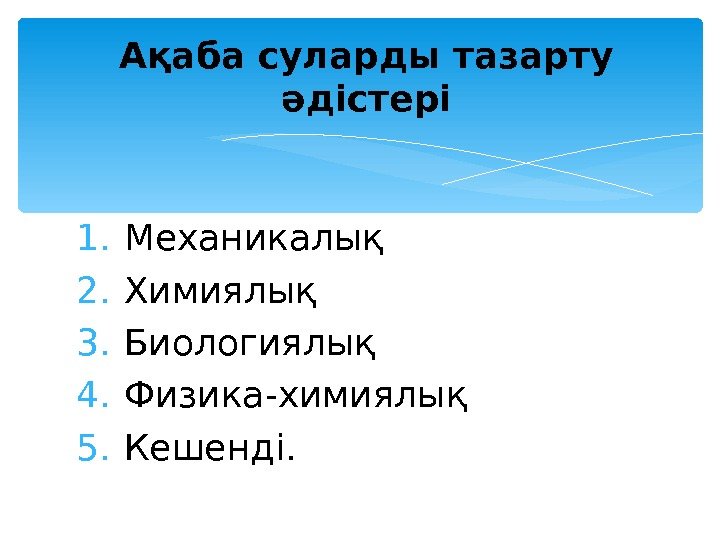 Ақаба суларды тазарту әдістері

1. Механикалық
2. Химиялық
3. Биологиялық
4. Физика-химиялық
5. Кешенді.